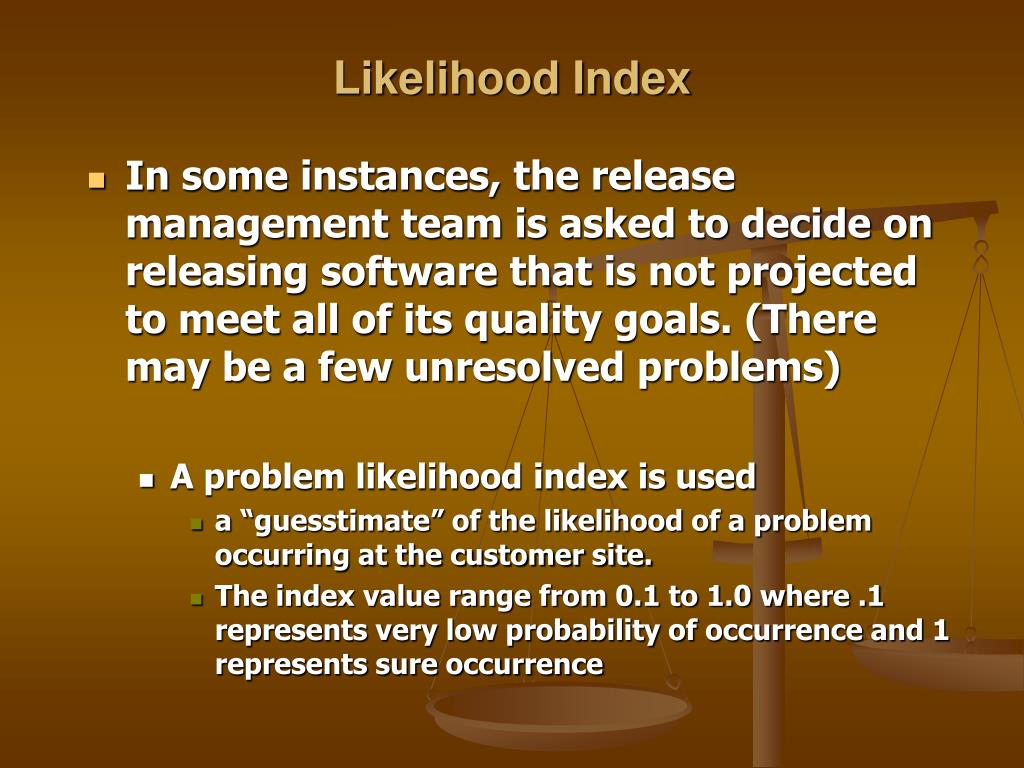 Likelihood Index

In some instances, the release management team is asked to decide on releasing software that is not projected to meet all of its quality goals. (There may be a few unresolved problems)

A problem likelihood index is used

a “guesstimate” of the likelihood of a problem occurring at the customer site.

The index value range from 0.1 to 1.0 where .1 represents very low probability of occurrence and 1 represents sure occurrence